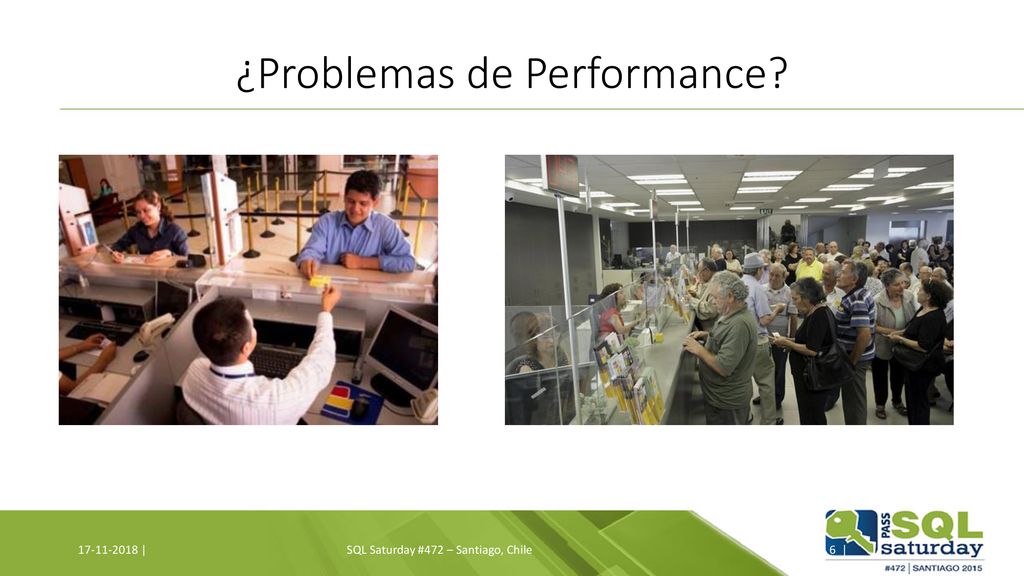 ¿Problemas de Performance?

17-11-2018 |

SQL Saturday #472 – Santiago, Chile

6

PASS SQL saturday

#472 | SANTIAGO 2015